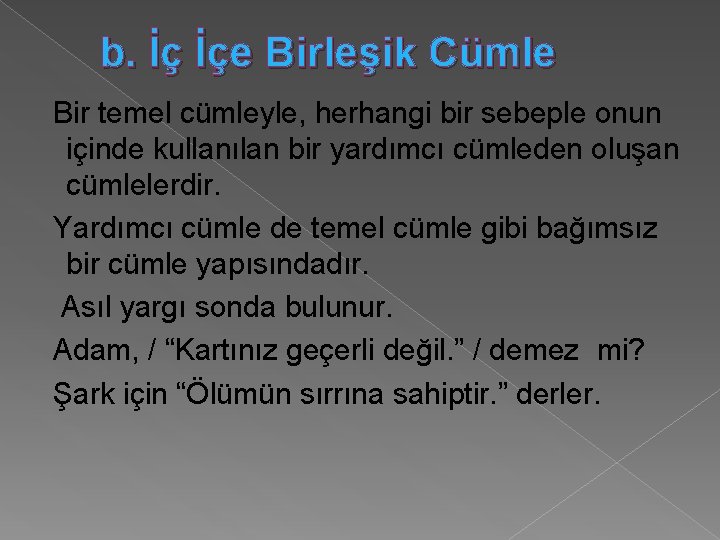 b. İç İçe Birleşik Cümle

Bir temel cümleyle, herhangi bir sebeple onun içinde kullanılan bir yardımcı cümleden oluşan cümlelerdir.

Yardımcı cümle de temel cümle gibi bağımsız bir cümle yapısındadır.

Asıl yargı sonda bulunur.

Adam, / “Kartınız geçerli değil.” / demez mi?

Şark için “Ölümün sırrına sahiptir.” derler.